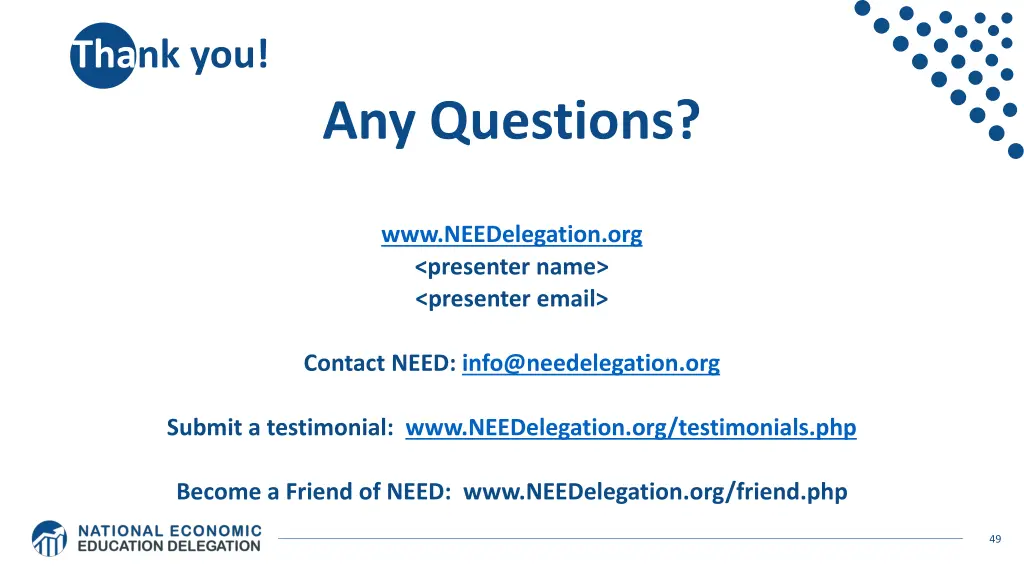 Thank you!

Any Questions?

www.NEEDelegation.org
<presenter name>
<presenter email>

Contact NEED: info@needelegation.org

Submit a testimonial: www.NEEDelegation.org/testimonials.php

Become a Friend of NEED: www.NEEDelegation.org/friend.php

NATIONAL ECONOMIC EDUCATION DELEGATION

49